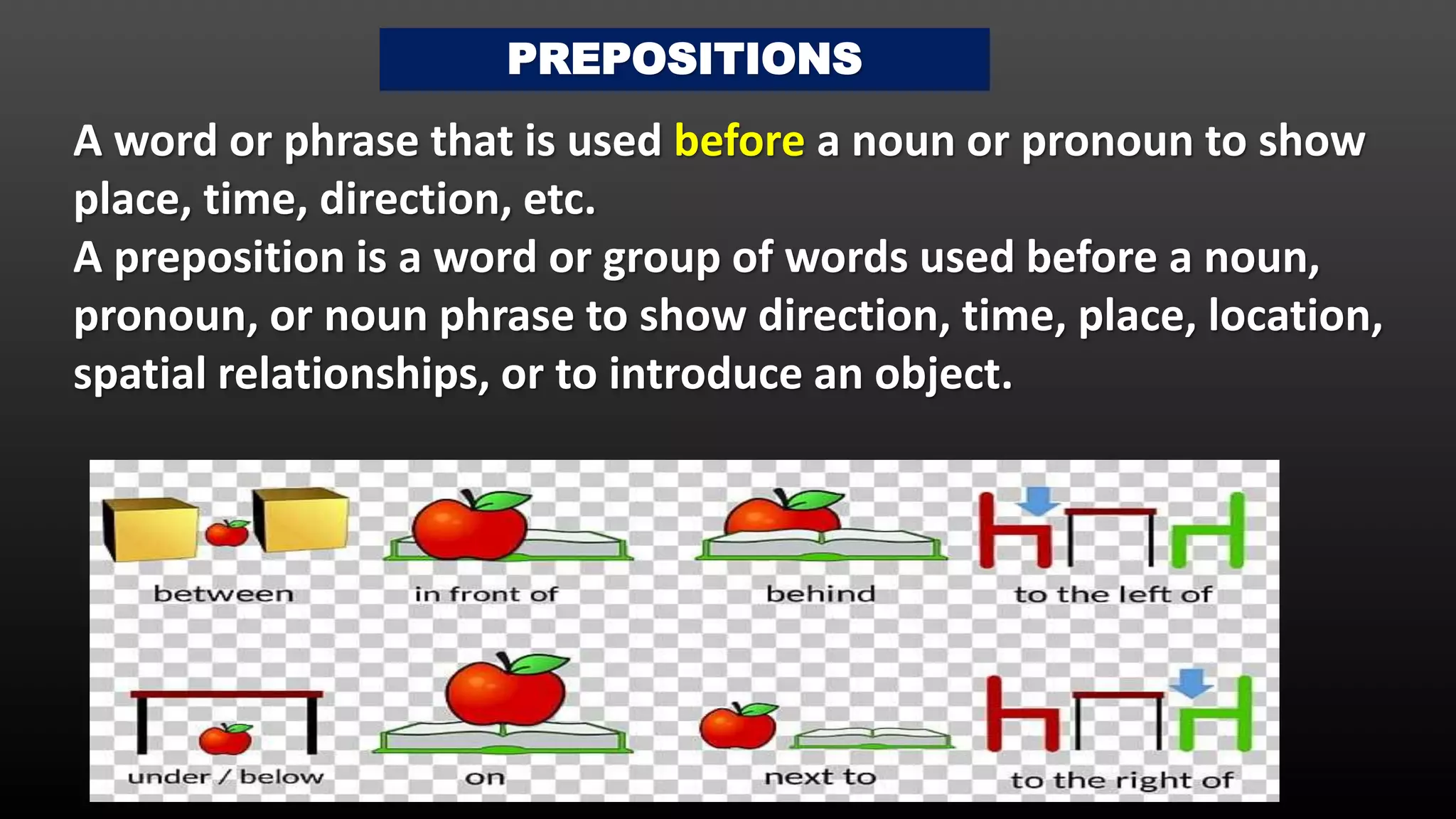 PREPOSITIONS

A word or phrase that is used before a noun or pronoun to show place, time, direction, etc.
A preposition is a word or group of words used before a noun, pronoun, or noun phrase to show direction, time, place, location, spatial relationships, or to introduce an object.

between

in front of

behind

to the left of

under / below

on

next to

to the right of